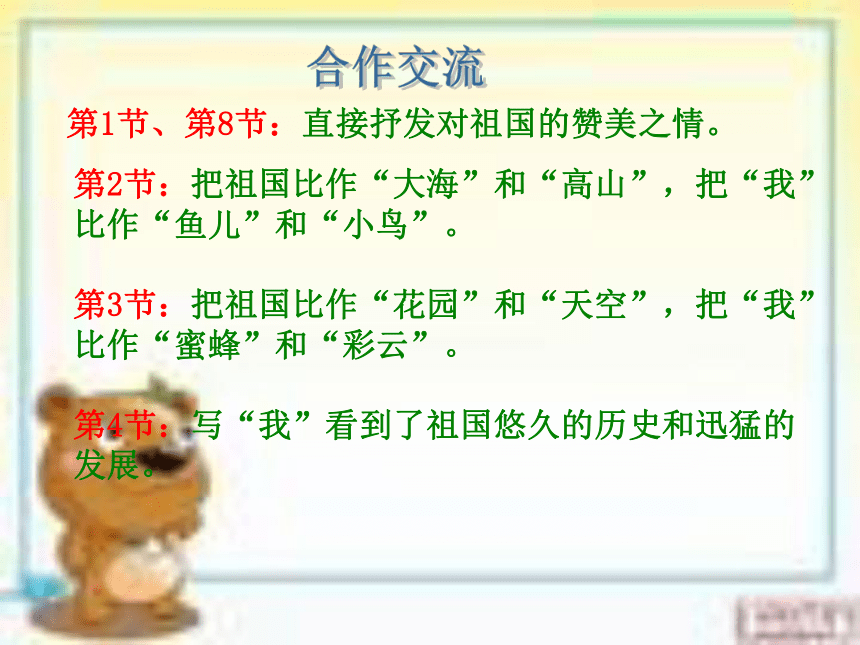 合作交流

第1节、第8节：直接抒发对祖国的赞美之情。

第2节：把祖国比作“大海”和“高山”，把“我”比作“鱼儿”和“小鸟”。

第3节：把祖国比作“花园”和“天空”，把“我”比作“蜜蜂”和“彩云”。

第4节：写“我”看到了祖国悠久的历史和迅猛的发展。